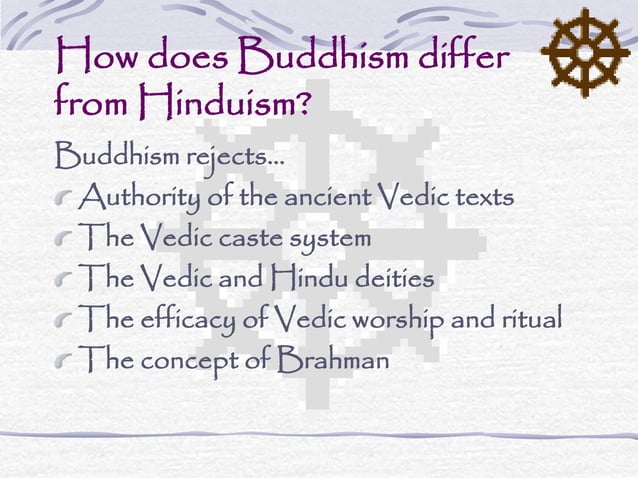 How does Buddhism differ from Hinduism?

Buddhism rejects…

- Authority of the ancient Vedic texts
- The Vedic caste system
- The Vedic and Hindu deities
- The efficacy of Vedic worship and ritual
- The concept of Brahman